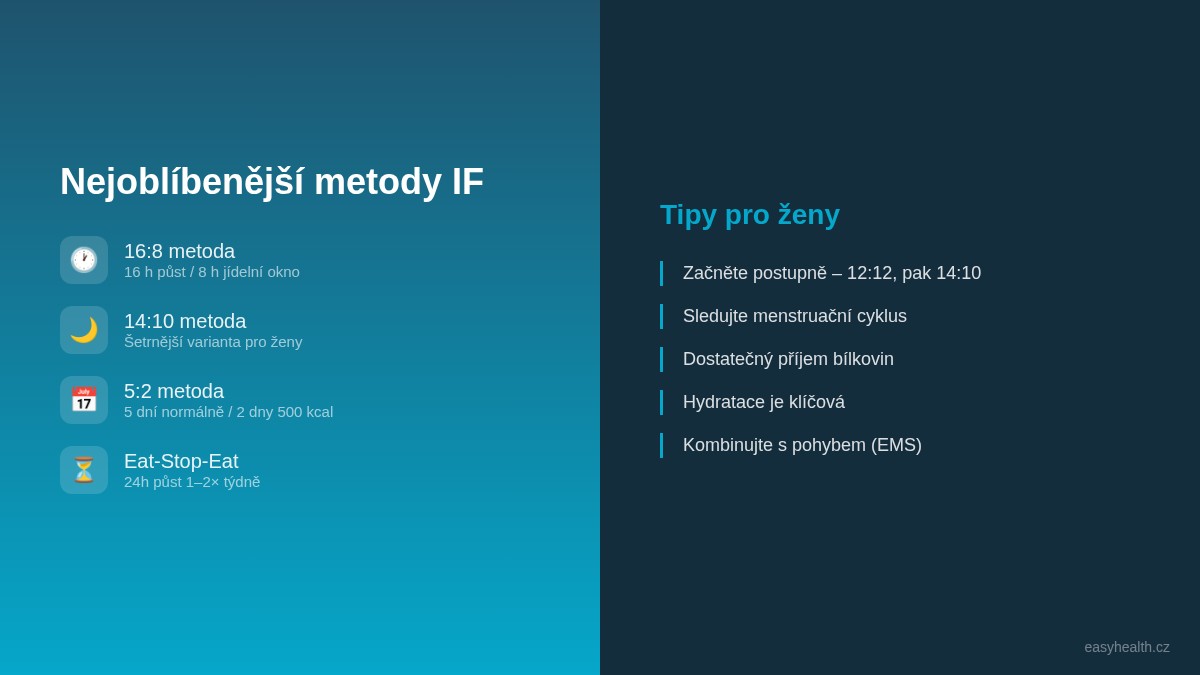 Nejoblíbenější metody IF

16:8 metoda
16 h půst / 8 h jídelní okno

14:10 metoda
Šetrnější varianta pro ženy

5:2 metoda
5 dní normálně / 2 dny 500 kcal

Eat-Stop-Eat
24h půst 1–2× týdně

Tipy pro ženy

Začněte postupně – 12:12, pak 14:10

Sledujte menstruační cyklus

Dostatečný příjem bílkovin

Hydratace je klíčová

Kombinujte s pohybem (EMS)

easyhealth.cz